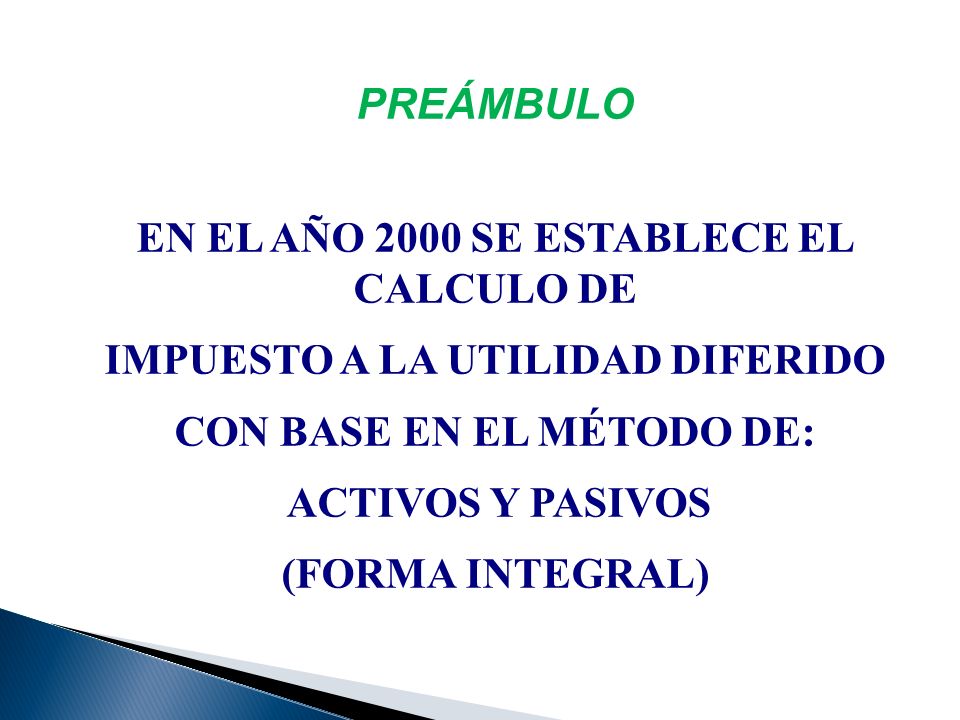 PREÁMBULO

EN EL AÑO 2000 SE ESTABLECE EL CALCULO DE

IMPUESTO A LA UTILIDAD DIFERIDO

CON BASE EN EL MÉTODO DE:

ACTIVOS Y PASIVOS

(FORMA INTEGRAL)